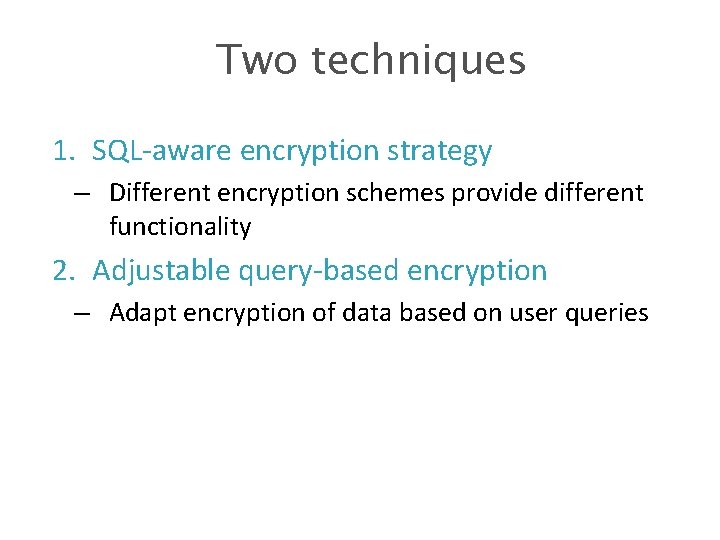 Two techniques

1. SQL-aware encryption strategy

– Different encryption schemes provide different functionality

2. Adjustable query-based encryption

– Adapt encryption of data based on user queries